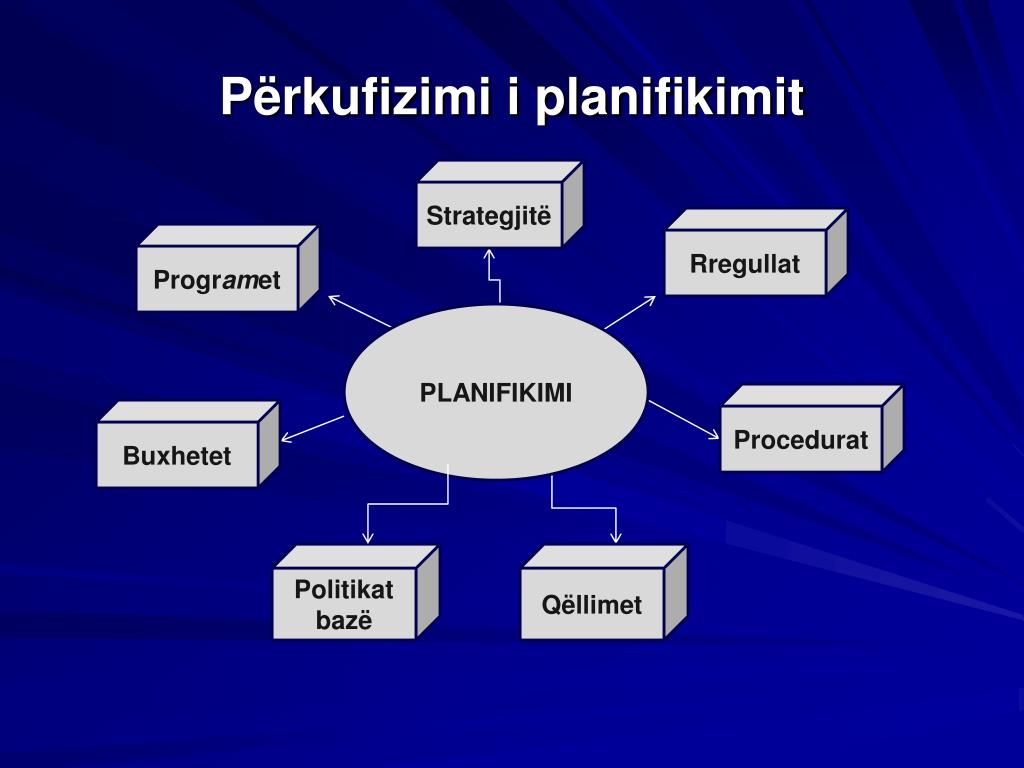 Përkufizimi i planifikimit

Strategjitë

Programet

Rregullat

PLANIFIKIMI

Buxhetet

Procedurat

Politikat bazë

Qëllimet